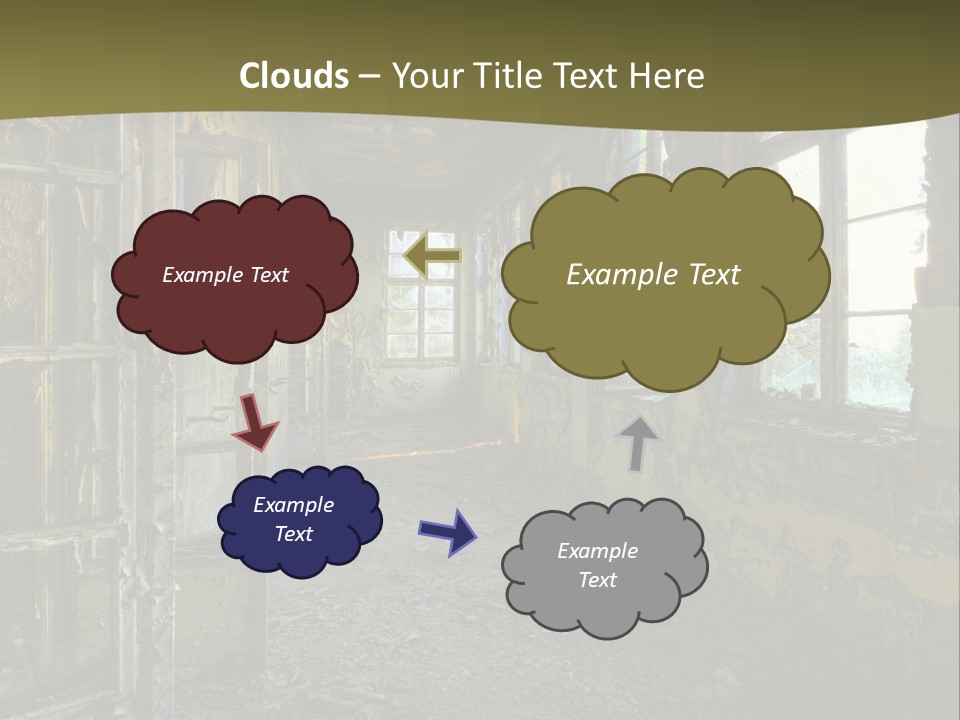 Clouds – Your Title Text Here

Example Text

Example Text

Example Text

Example Text